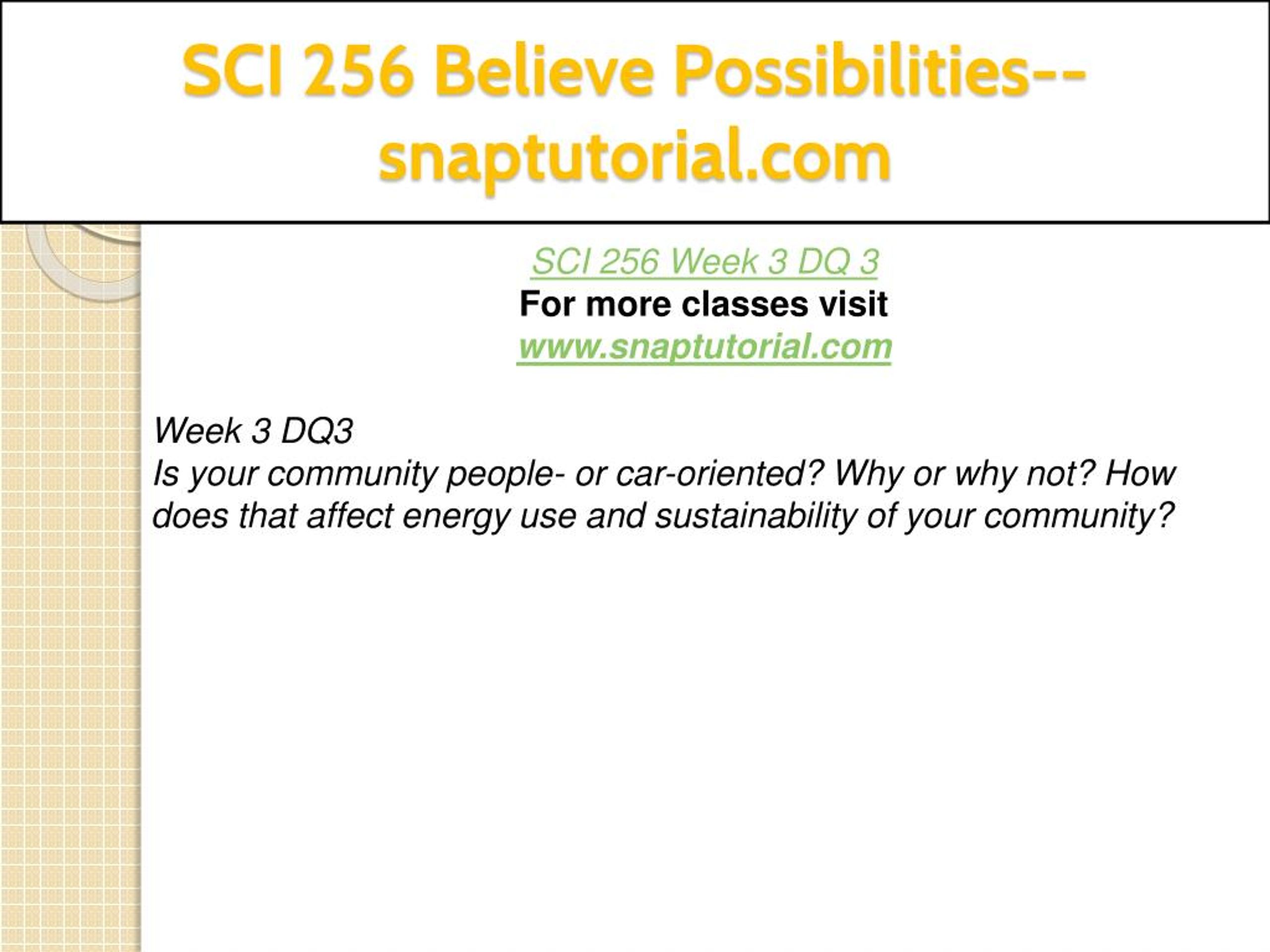 SCI 256 Believe Possibilities--snaptutorial.com

SCI 256 Week 3 DQ 3
For more classes visit
www.snaptutorial.com

Week 3 DQ3
Is your community people- or car-oriented? Why or why not? How does that affect energy use and sustainability of your community?